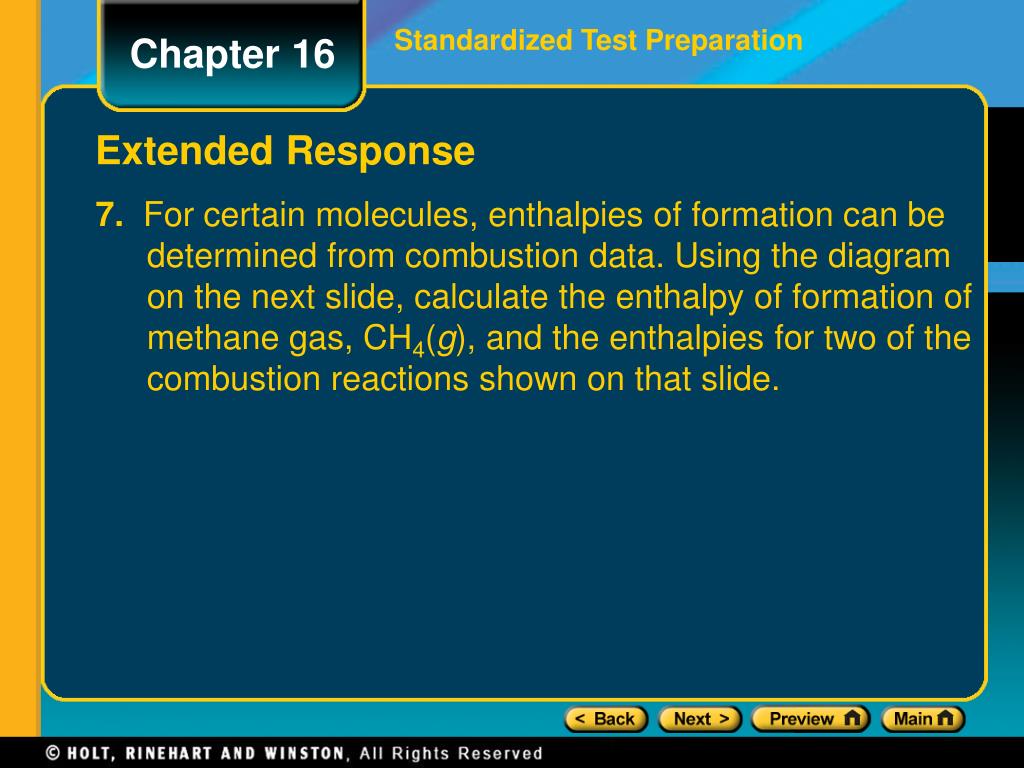 Chapter 16

Standardized Test Preparation

Extended Response

7. For certain molecules, enthalpies of formation can be determined from combustion data. Using the diagram on the next slide, calculate the enthalpy of formation of methane gas, $CH_4(g)$, and the enthalpies for two of the combustion reactions shown on that slide.

< Back Next > Preview Main

© HOLT, RINEHART AND WINSTON, All Rights Reserved